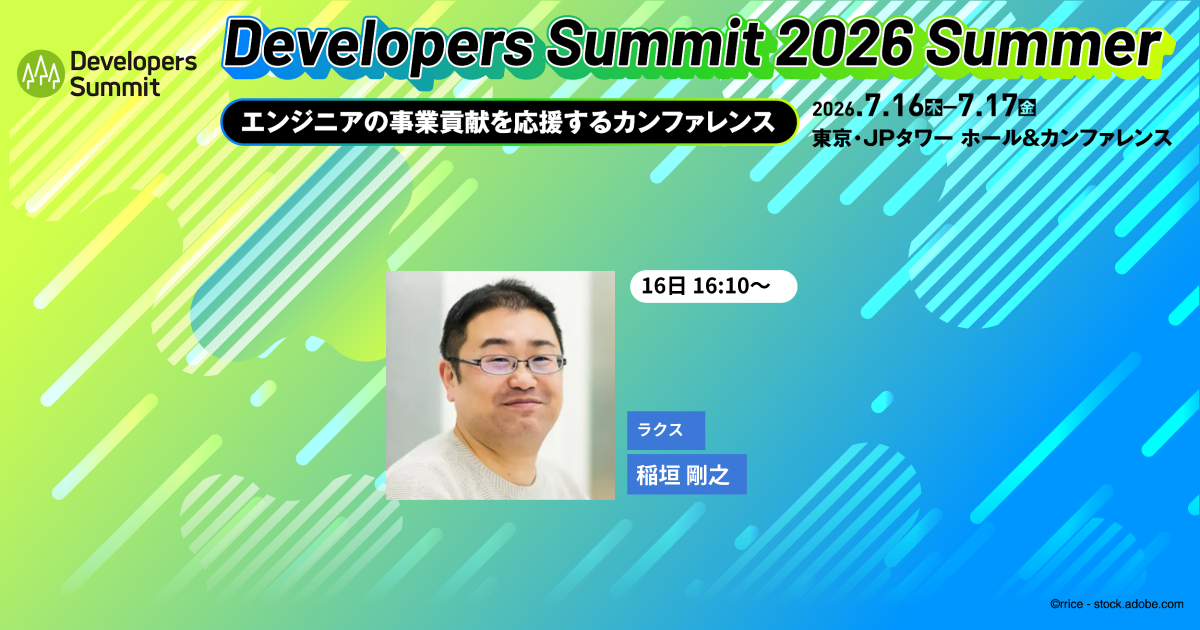 Developers Summit

Developers Summit 2026 Summer

エンジニアの事業貢献を応援するカンファレンス

2026.7.16木–7.17金
東京・JPタワー ホール&カンファレンス

16日 16:10〜

ラクス

稲垣 剛之

©rrice - stock.adobe.com